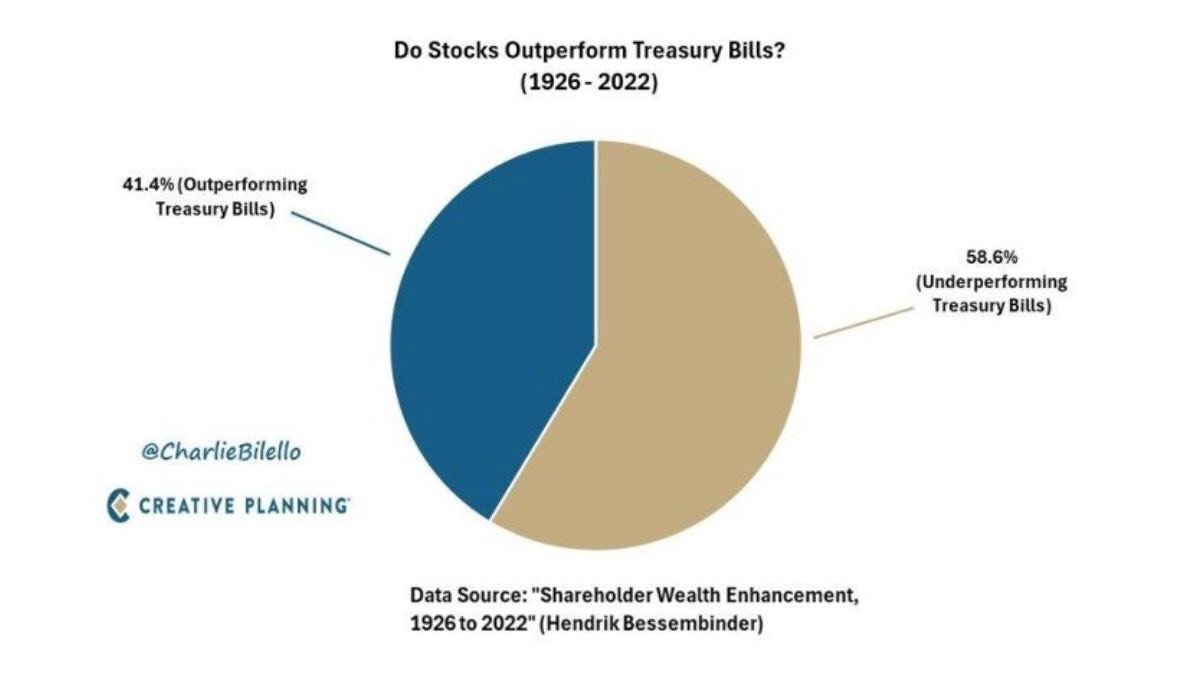 Do Stocks Outperform Treasury Bills?
(1926 - 2022)

41.4% (Outperforming Treasury Bills)

58.6% (Underperforming Treasury Bills)

@CharlieBilello

CREATIVE PLANNING

Data Source: "Shareholder Wealth Enhancement, 1926 to 2022" (Hendrik Bessembinder)